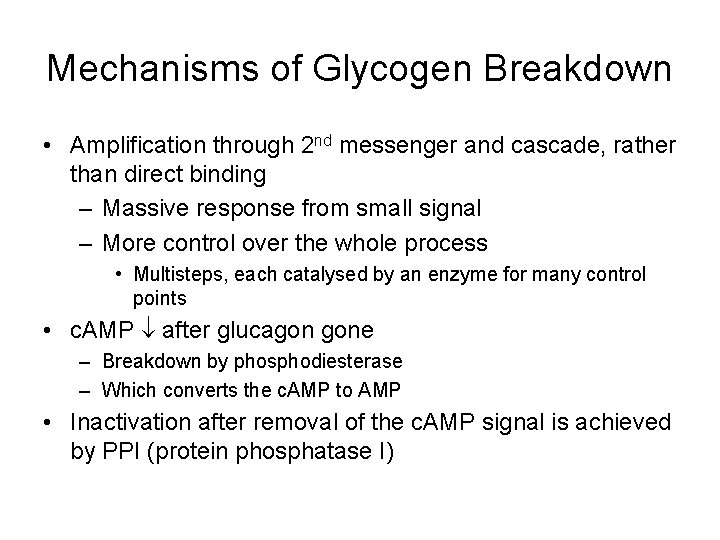 Mechanisms of Glycogen Breakdown

• Amplification through 2$^{nd}$ messenger and cascade, rather than direct binding
  – Massive response from small signal
  – More control over the whole process
    • Multisteps, each catalysed by an enzyme for many control points
• cAMP $\downarrow$ after glucagon gone
  – Breakdown by phosphodiesterase
  – Which converts the cAMP to AMP
• Inactivation after removal of the cAMP signal is achieved by PPI (protein phosphatase I)